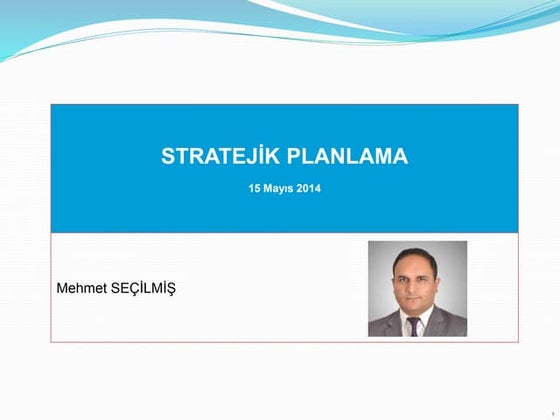 STRATEJİK PLANLAMA

15 Mayıs 2014

Mehmet SEÇİLMİŞ

1